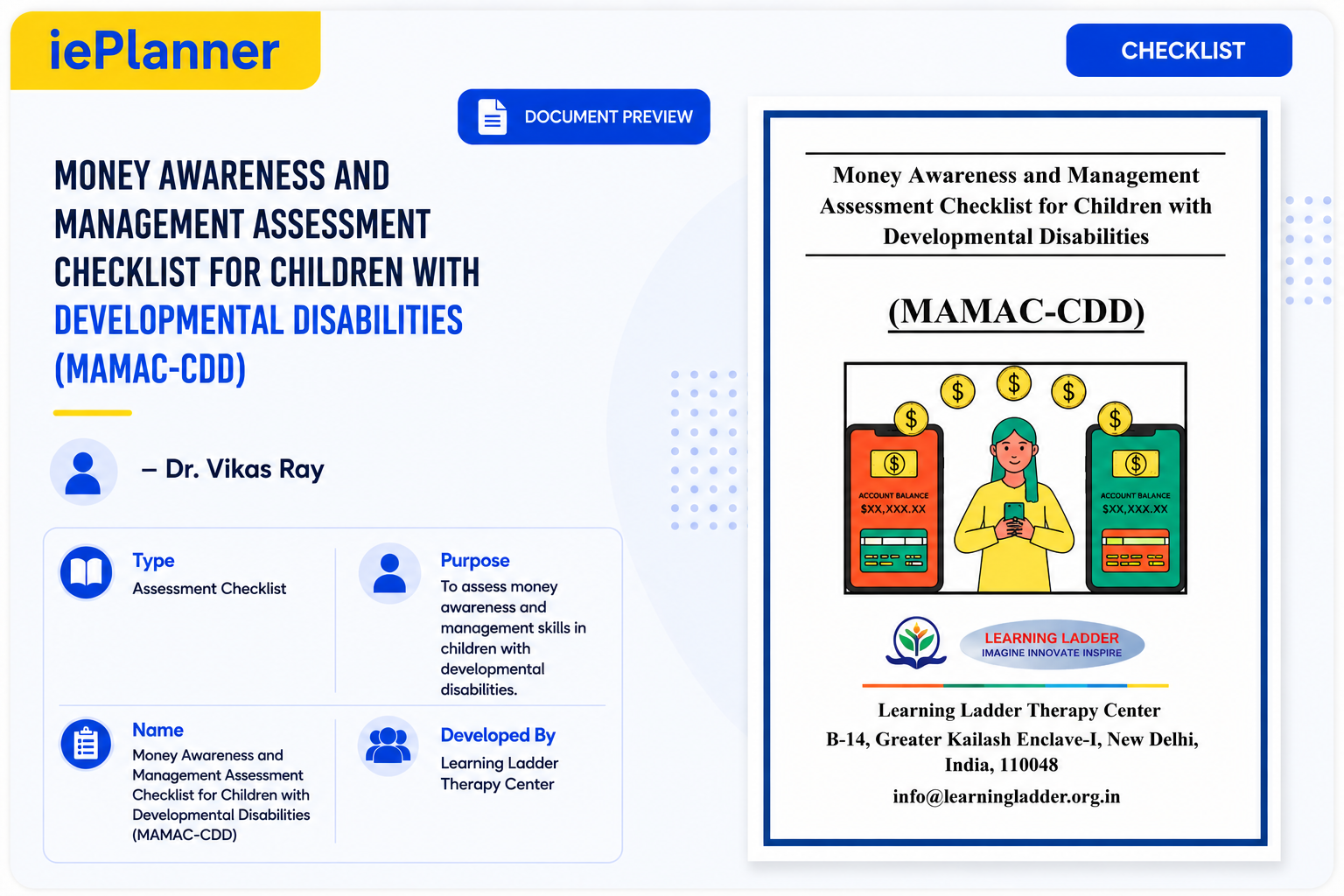 iePlanner

CHECKLIST

DOCUMENT PREVIEW

MONEY AWARENESS AND MANAGEMENT ASSESSMENT CHECKLIST FOR CHILDREN WITH DEVELOPMENTAL DISABILITIES (MAMAC-CDD)

– Dr. Vikas Ray

Type
Assessment Checklist

Purpose
To assess money awareness and management skills in children with developmental disabilities.

Name
Money Awareness and Management Assessment Checklist for Children with Developmental Disabilities (MAMAC-CDD)

Developed By
Learning Ladder Therapy Center

Money Awareness and Management Assessment Checklist for Children with Developmental Disabilities

(MAMAC-CDD)

$ $ $ $ $

$ ACCOUNT BALANCE $XX,XXX.XX

$ ACCOUNT BALANCE $XX,XXX.XX

LEARNING LADDER
IMAGINE INNOVATE INSPIRE

Learning Ladder Therapy Center
B-14, Greater Kailash Enclave-I, New Delhi, India, 110048
info@learningladder.org.in